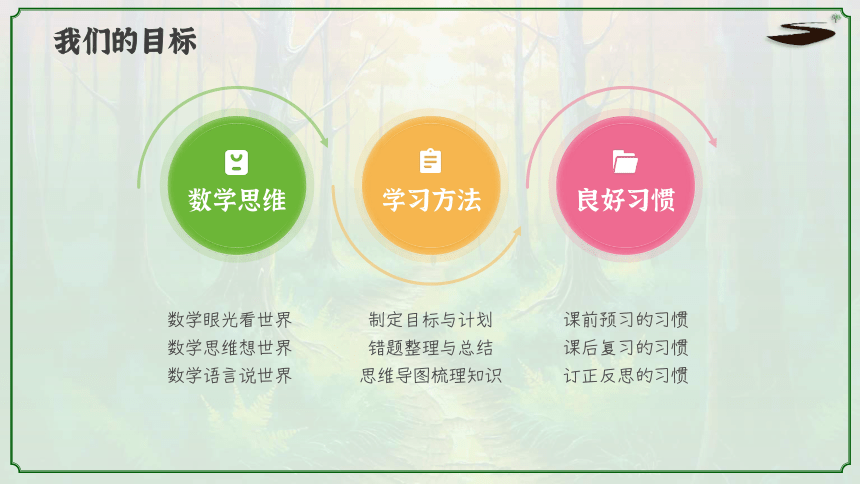 我们的目标

数学思维

学习方法

良好习惯

数学眼光看世界
数学思维想世界
数学语言说世界

制定目标与计划
错题整理与总结
思维导图梳理知识

课前预习的习惯
课后复习的习惯
订正反思的习惯